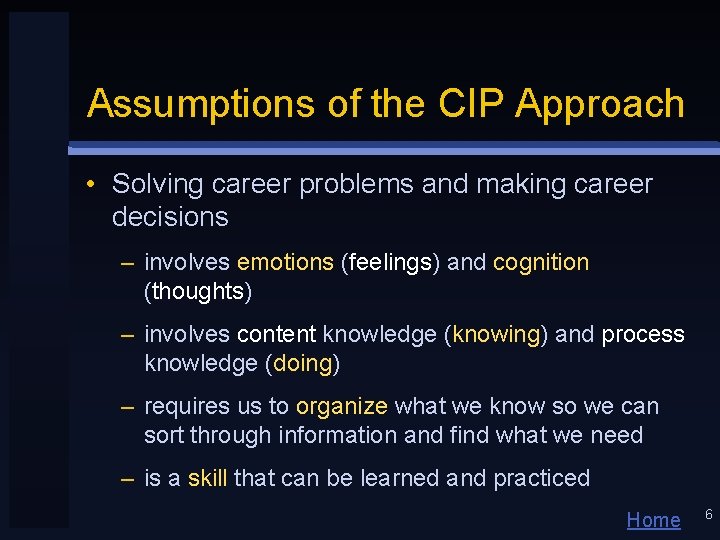 Assumptions of the CIP Approach

• Solving career problems and making career decisions

– involves emotions (feelings) and cognition (thoughts)

– involves content knowledge (knowing) and process knowledge (doing)

– requires us to organize what we know so we can sort through information and find what we need

– is a skill that can be learned and practiced

Home

6